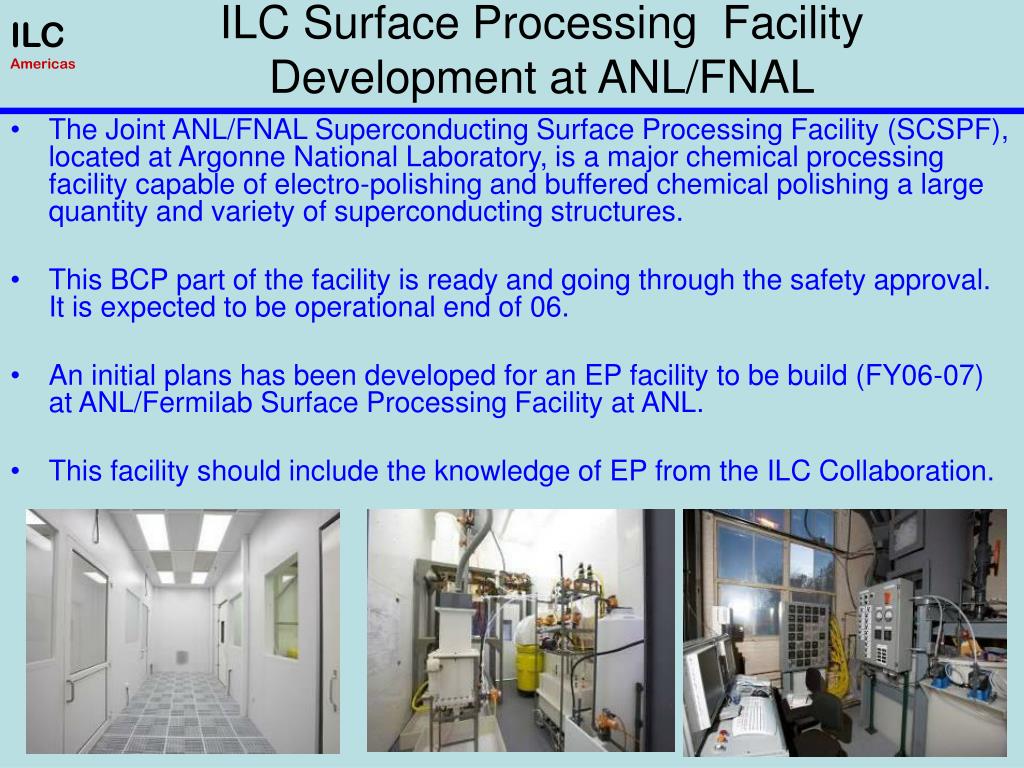 ILC
Americas

ILC Surface Processing Facility Development at ANL/FNAL

• The Joint ANL/FNAL Superconducting Surface Processing Facility (SCSPF), located at Argonne National Laboratory, is a major chemical processing facility capable of electro-polishing and buffered chemical polishing a large quantity and variety of superconducting structures.

• This BCP part of the facility is ready and going through the safety approval. It is expected to be operational end of 06.

• An initial plans has been developed for an EP facility to be build (FY06-07) at ANL/Fermilab Surface Processing Facility at ANL.

• This facility should include the knowledge of EP from the ILC Collaboration.